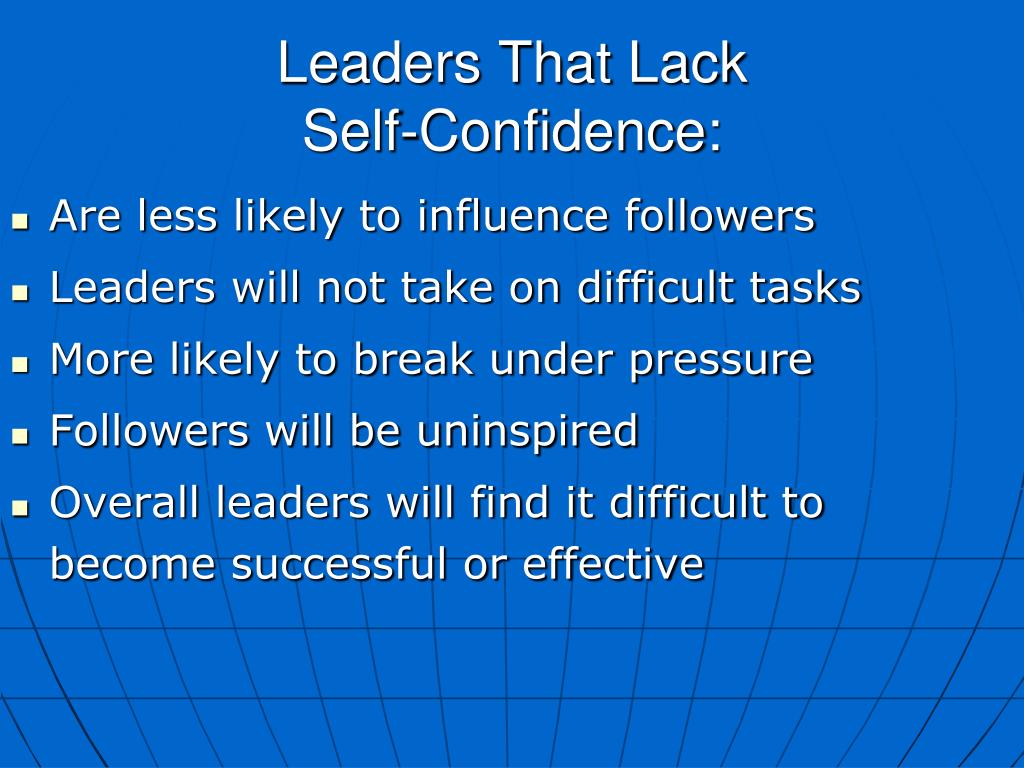 Leaders That Lack Self-Confidence:

- Are less likely to influence followers
- Leaders will not take on difficult tasks
- More likely to break under pressure
- Followers will be uninspired
- Overall leaders will find it difficult to become successful or effective